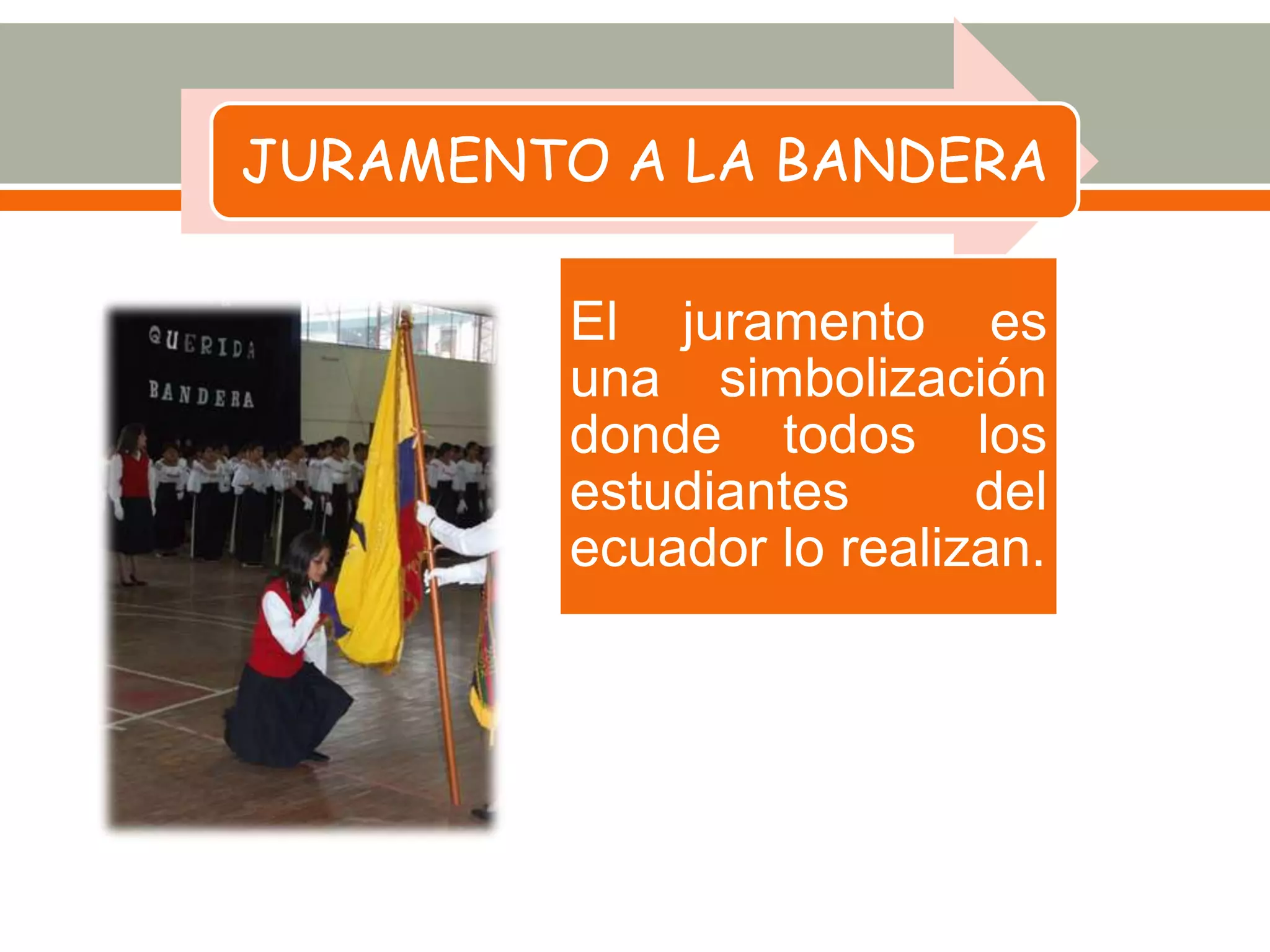 JURAMENTO A LA BANDERA

QUERIDA BANDERA

El juramento es una simbolización donde todos los estudiantes del ecuador lo realizan.